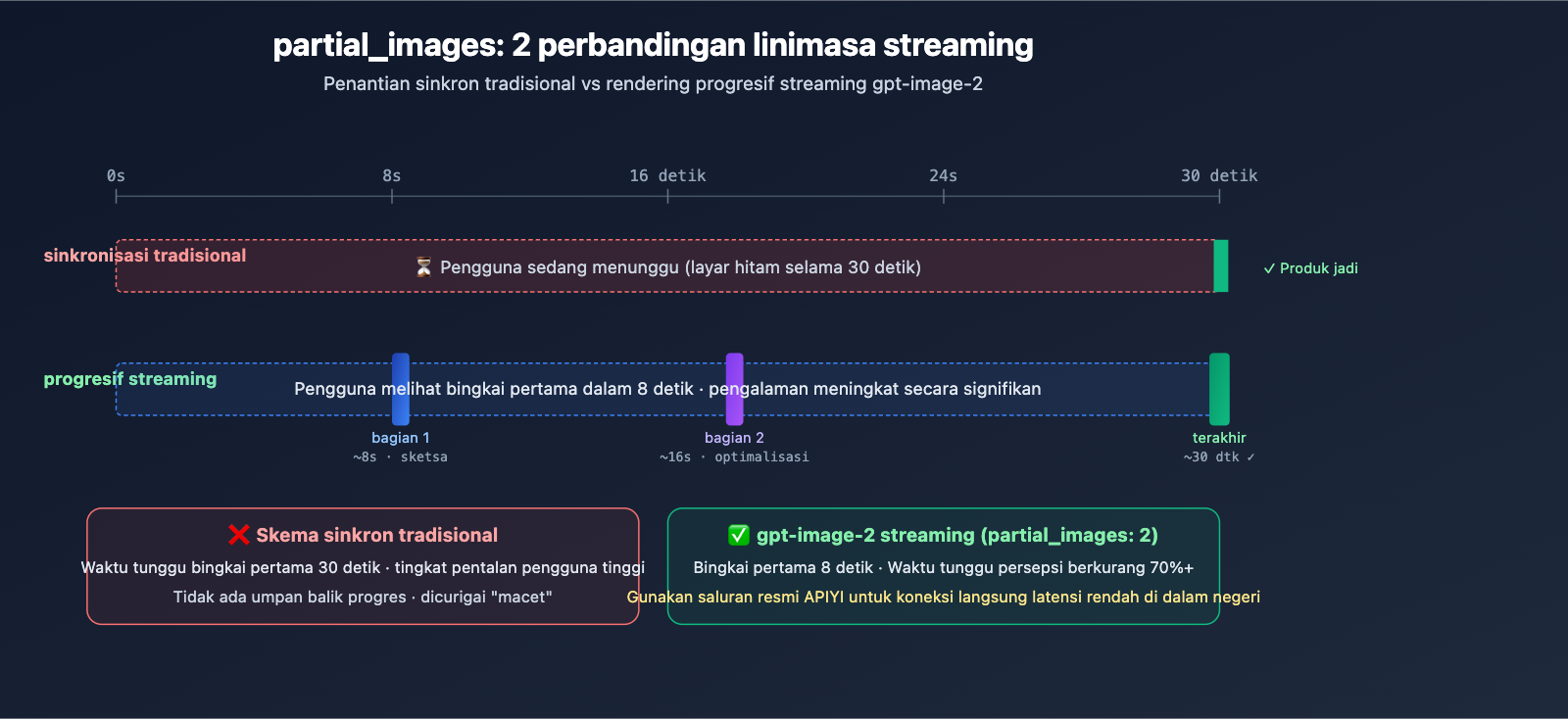 partial_images: 2 perbandingan linimasa streaming
Penantian sinkron tradisional vs rendering progresif streaming gpt-image-2

0s
8s
16 detik
24s
30 detik

sinkronisasi tradisional
⏳ Pengguna sedang menunggu (layar hitam selama 30 detik)
✓ Produk jadi

progresif streaming
Pengguna melihat bingkai pertama dalam 8 detik · pengalaman meningkat secara signifikan

bagian 1
~8s · sketsa
bagian 2
~16s · optimalisasi
terakhir
~30 dtk ✓

❌ Skema sinkron tradisional
Waktu tunggu bingkai pertama 30 detik · tingkat pentalan pengguna tinggi
Tidak ada umpan balik progres · dicurigai "macet"

✅ gpt-image-2 streaming (partial_images: 2)
Bingkai pertama 8 detik · Waktu tunggu persepsi berkurang 70%+
Gunakan saluran resmi APIYI untuk koneksi langsung latensi rendah di dalam negeri